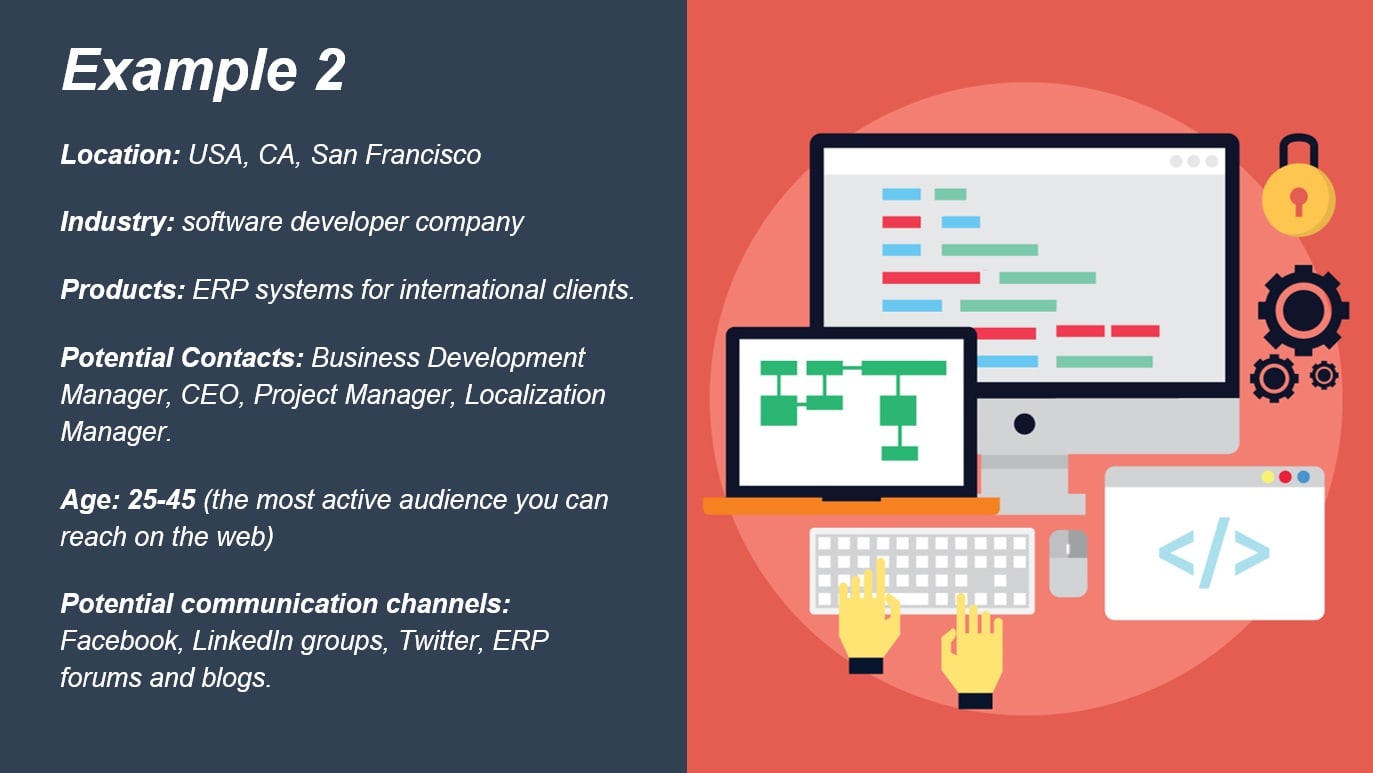 Example 2

Location: USA, CA, San Francisco

Industry: software developer company

Products: ERP systems for international clients.

Potential Contacts: Business Development Manager, CEO, Project Manager, Localization Manager.

Age: 25-45 (the most active audience you can reach on the web)

Potential communication channels: Facebook, LinkedIn groups, Twitter, ERP forums and blogs.

</>